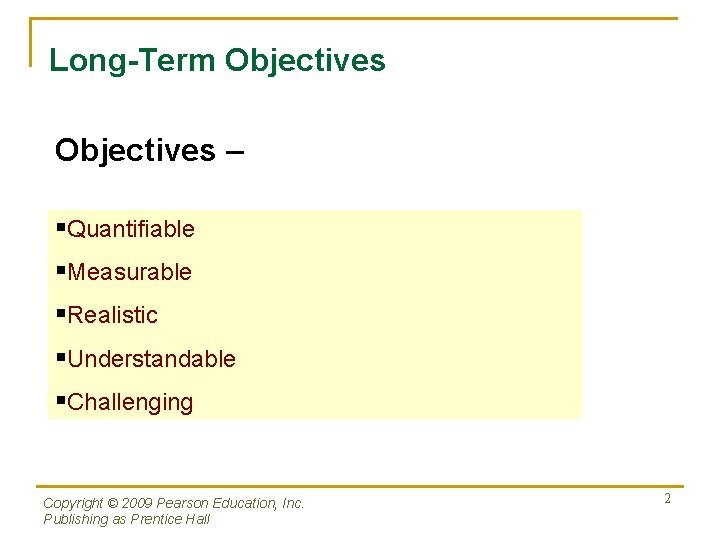 Long-Term Objectives

Objectives –

▪Quantifiable
▪Measurable
▪Realistic
▪Understandable
▪Challenging

Copyright © 2009 Pearson Education, Inc.
Publishing as Prentice Hall

2